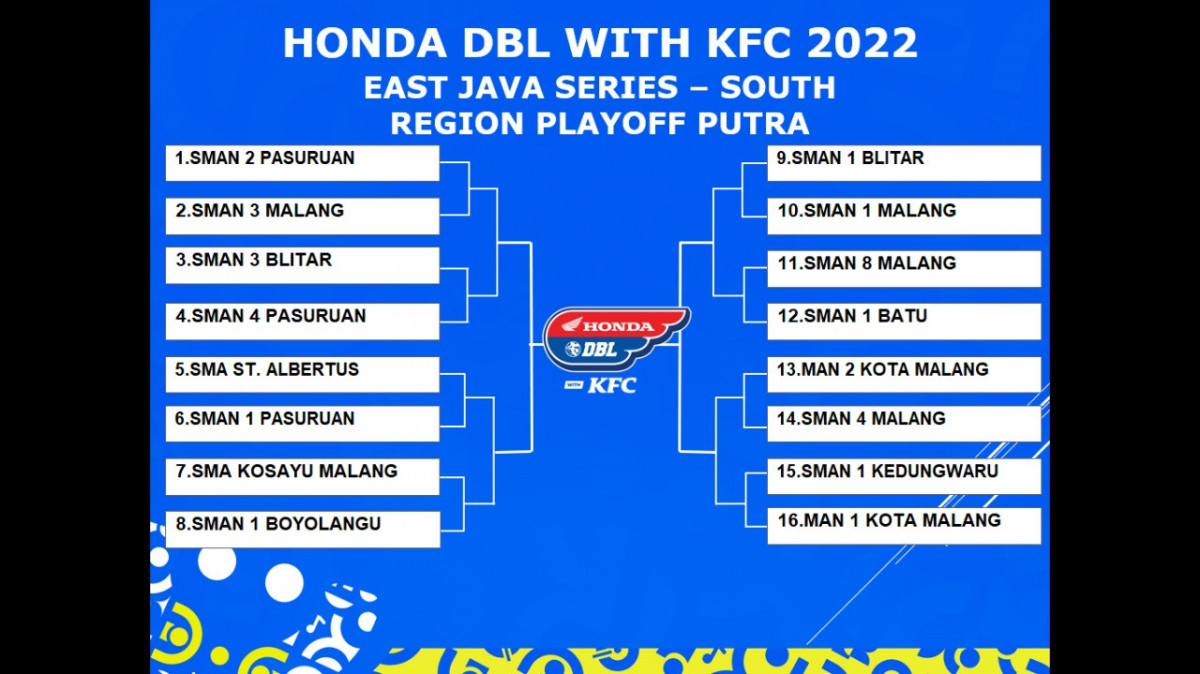 HONDA DBL WITH KFC 2022
EAST JAVA SERIES – SOUTH
REGION PLAYOFF PUTRA

1.SMAN 2 PASURUAN
2.SMAN 3 MALANG
3.SMAN 3 BLITAR
4.SMAN 4 PASURUAN
5.SMA ST. ALBERTUS
6.SMAN 1 PASURUAN
7.SMA KOSAYU MALANG
8.SMAN 1 BOYOLANGU

HONDA
DBL
WITH KFC

9.SMAN 1 BLITAR
10.SMAN 1 MALANG
11.SMAN 8 MALANG
12.SMAN 1 BATU
13.MAN 2 KOTA MALANG
14.SMAN 4 MALANG
15.SMAN 1 KEDUNGWARU
16.MAN 1 KOTA MALANG